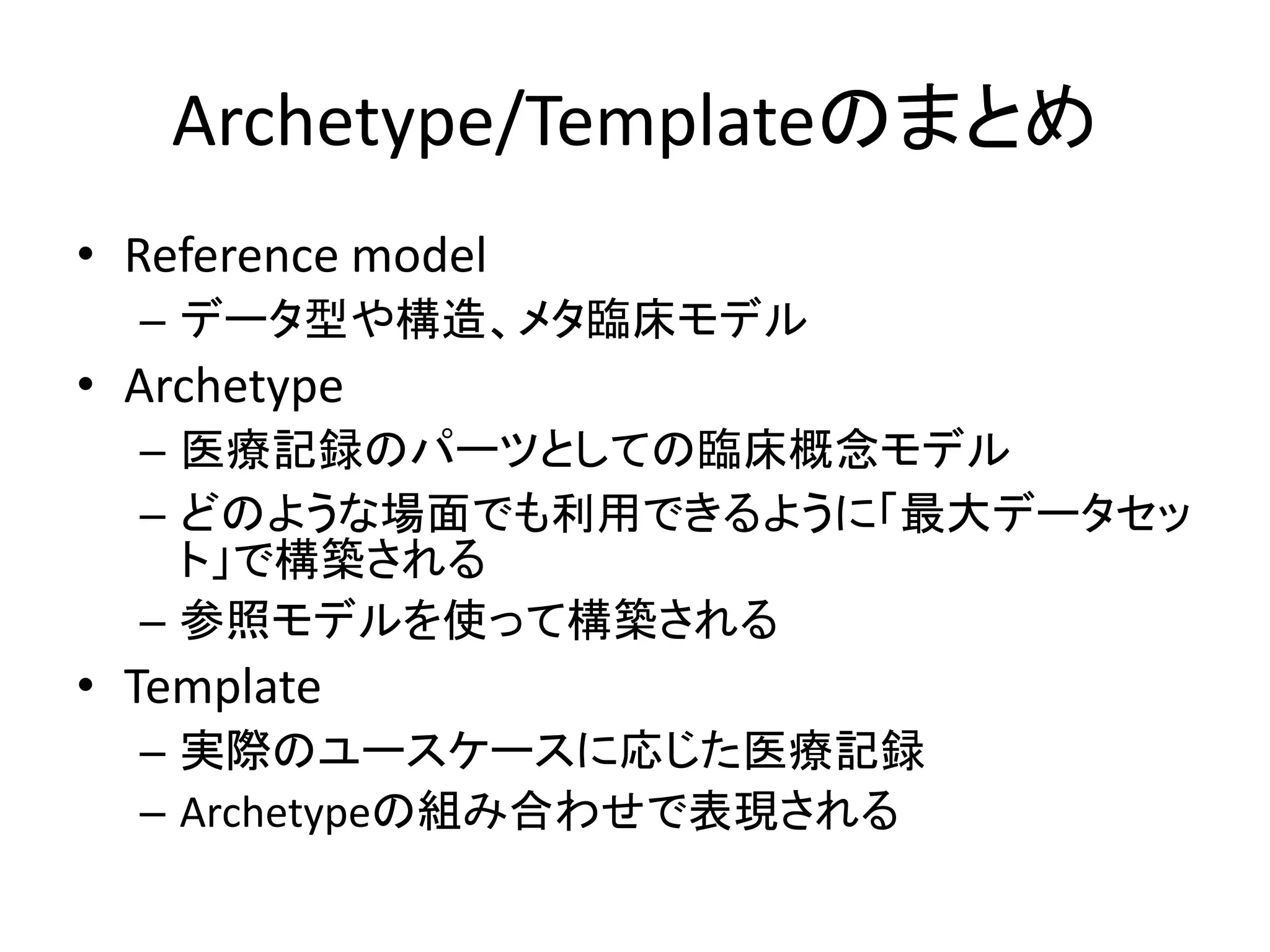 Archetype/Templateのまとめ

• Reference model
  – データ型や構造、メタ臨床モデル
• Archetype
  – 医療記録のパーツとしての臨床概念モデル
  – どのような場面でも利用できるように「最大データセット」で構築される
  – 参照モデルを使って構築される
• Template
  – 実際のユースケースに応じた医療記録
  – Archetypeの組み合わせで表現される